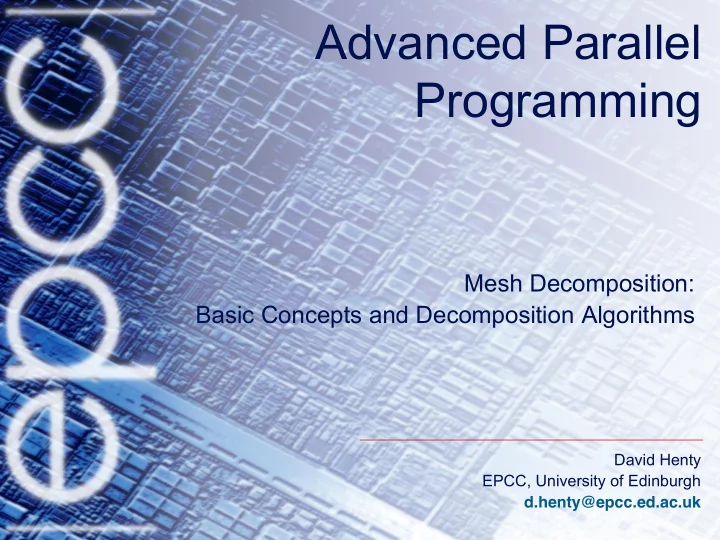 epcc

Advanced Parallel Programming

Mesh Decomposition:
Basic Concepts and Decomposition Algorithms

David Henty
EPCC, University of Edinburgh
d.henty@epcc.ed.ac.uk